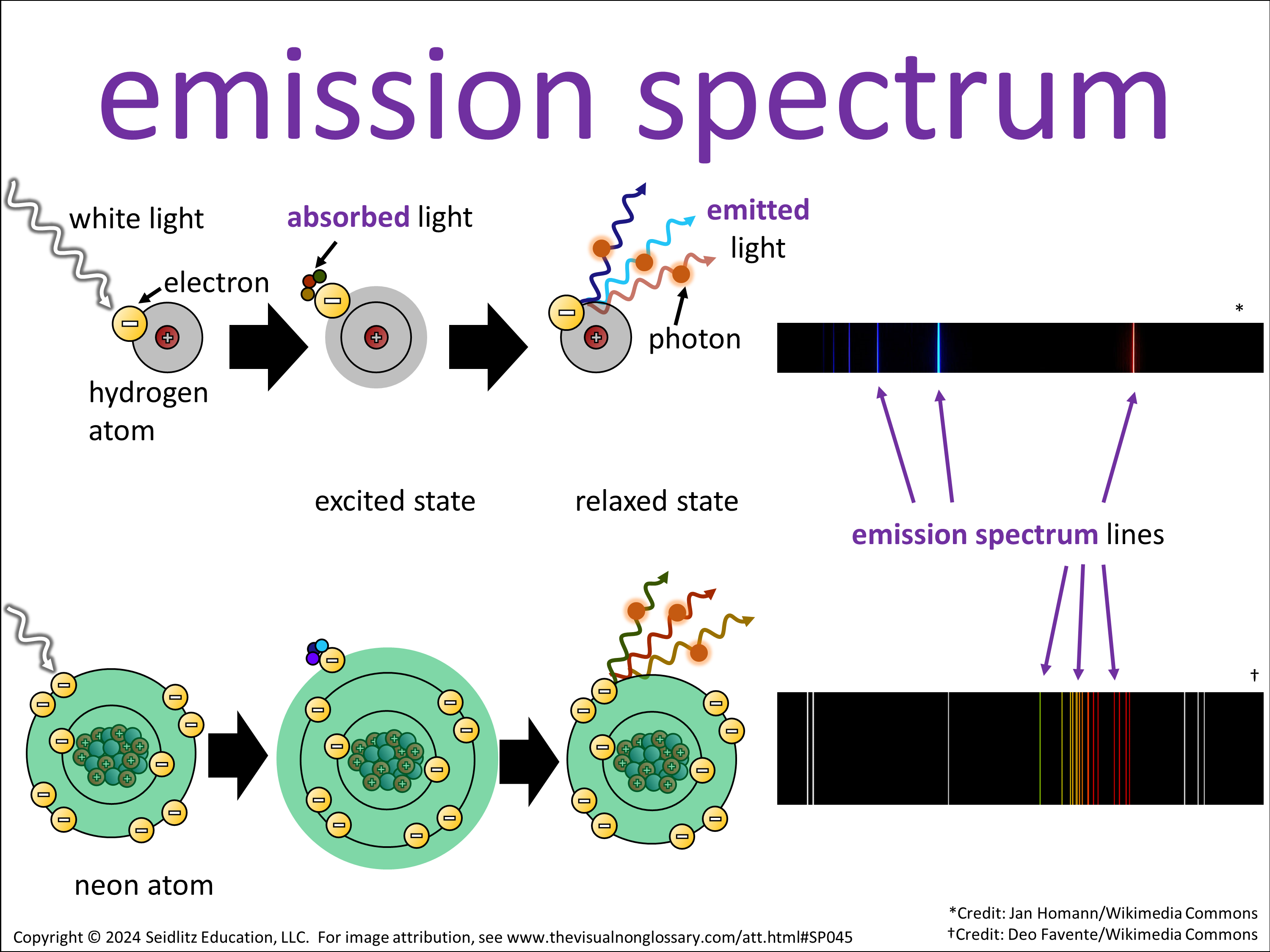 emission spectrum

white light

electron

hydrogen atom

absorbed light

emitted light

photon

*

excited state

relaxed state

emission spectrum lines

†

neon atom

Copyright © 2024 Seidlitz Education, LLC. For image attribution, see www.thevisualnonglossary.com/att.html#SP045

*Credit: Jan Homann/Wikimedia Commons
†Credit: Deo Favente/Wikimedia Commons